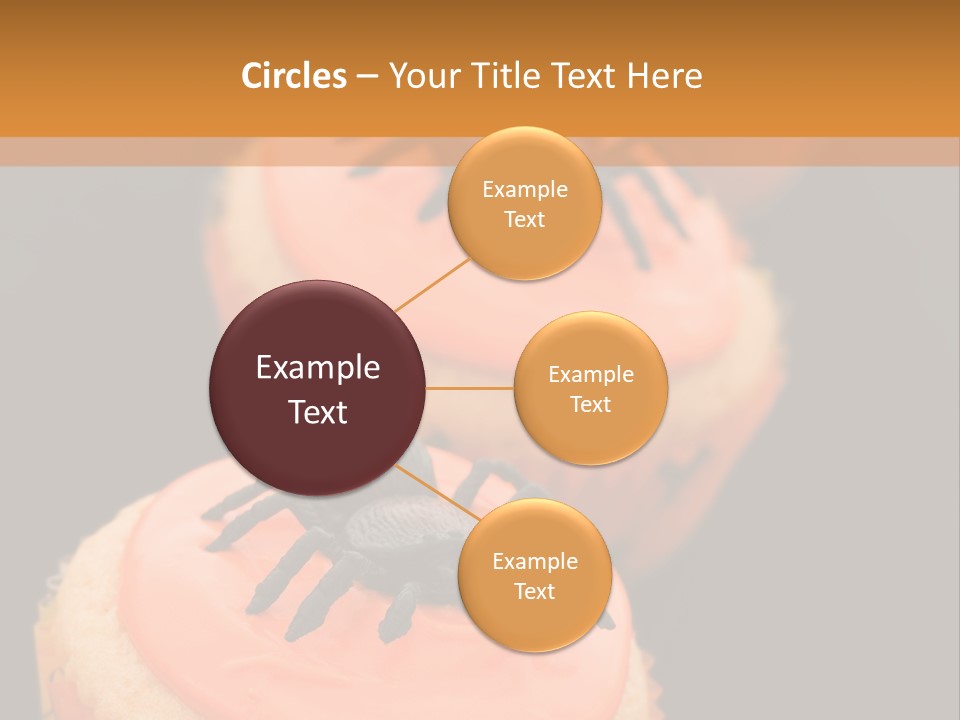 Circles – Your Title Text Here

Example Text

Example Text

Example Text

Example Text